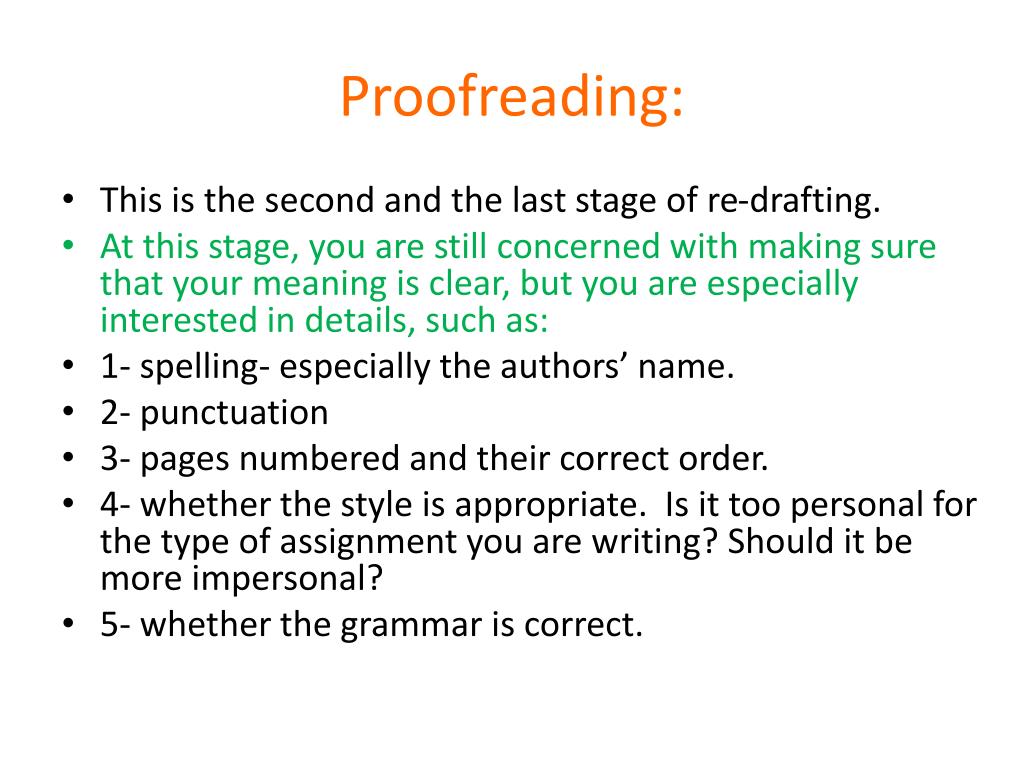 Proofreading:

• This is the second and the last stage of re-drafting.
• At this stage, you are still concerned with making sure that your meaning is clear, but you are especially interested in details, such as:
• 1- spelling- especially the authors’ name.
• 2- punctuation
• 3- pages numbered and their correct order.
• 4- whether the style is appropriate. Is it too personal for the type of assignment you are writing? Should it be more impersonal?
• 5- whether the grammar is correct.